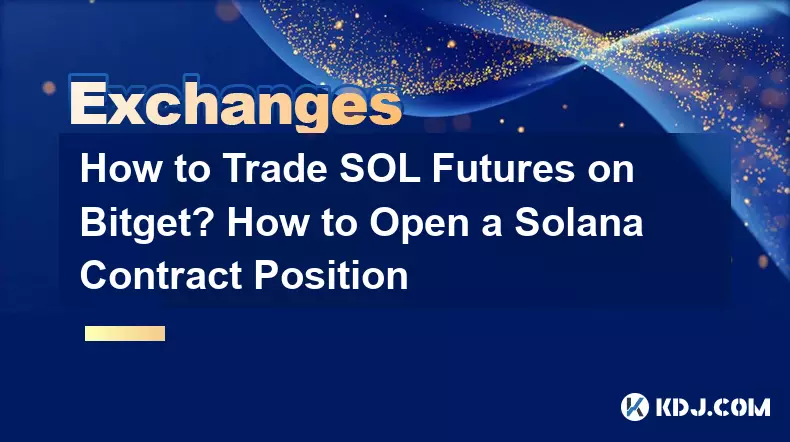 Exchanges

How to Trade SOL Futures on Bitget? How to Open a Solana Contract Position

KDJ.COM